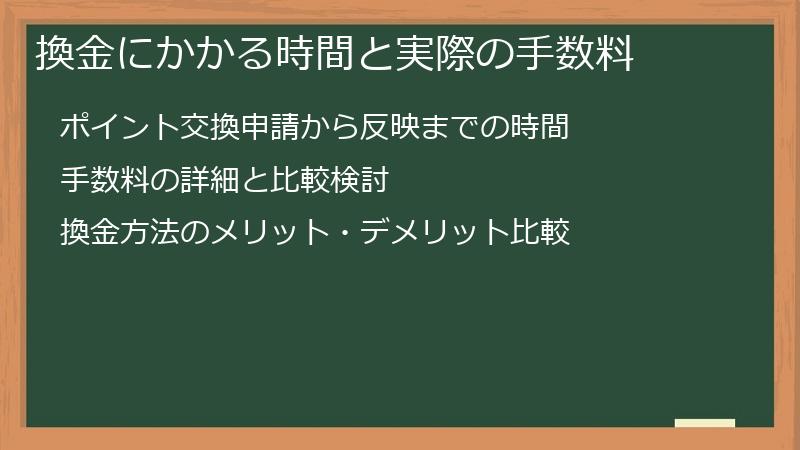 換金にかかる時間と実際の手数料

ポイント交換申請から反映までの時間

手数料の詳細と比較検討

換金方法のメリット・デメリット比較